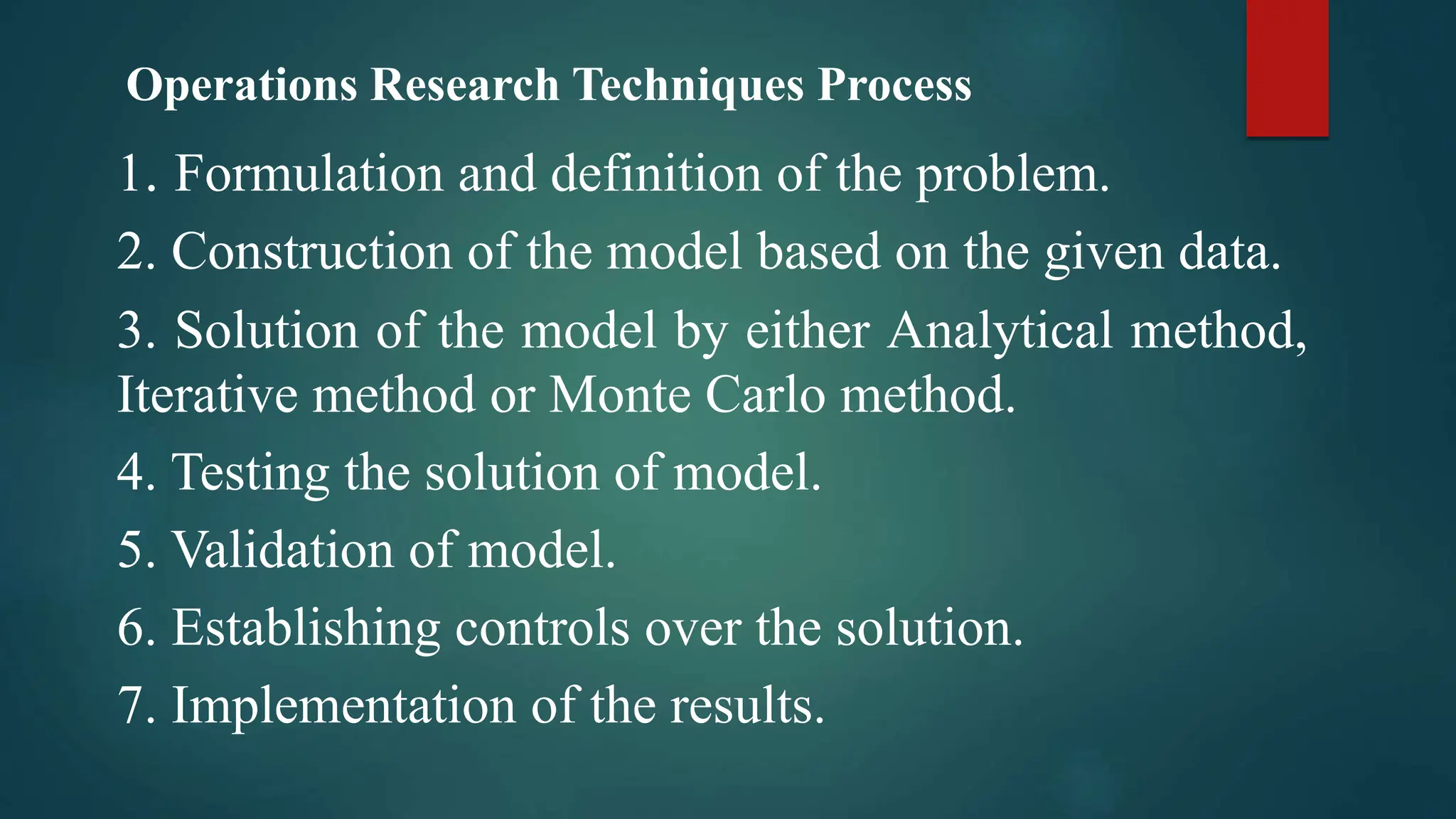 Operations Research Techniques Process

1. Formulation and definition of the problem.

2. Construction of the model based on the given data.

3. Solution of the model by either Analytical method, Iterative method or Monte Carlo method.

4. Testing the solution of model.

5. Validation of model.

6. Establishing controls over the solution.

7. Implementation of the results.